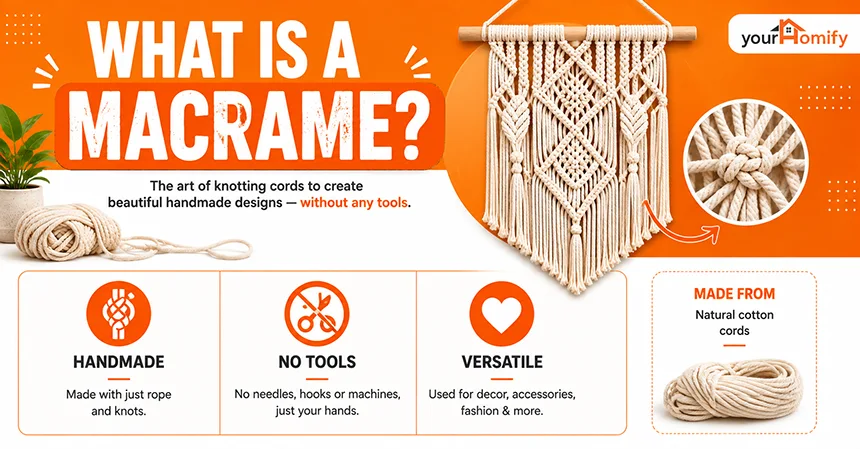 WHAT IS A MACRAME?

yourHomify

The art of knotting cords to create beautiful handmade designs — without any tools.

HANDMADE
Made with just rope and knots.

NO TOOLS
No needles, hooks or machines, just your hands.

VERSATILE
Used for decor, accessories, fashion & more.

MADE FROM
Natural cotton cords